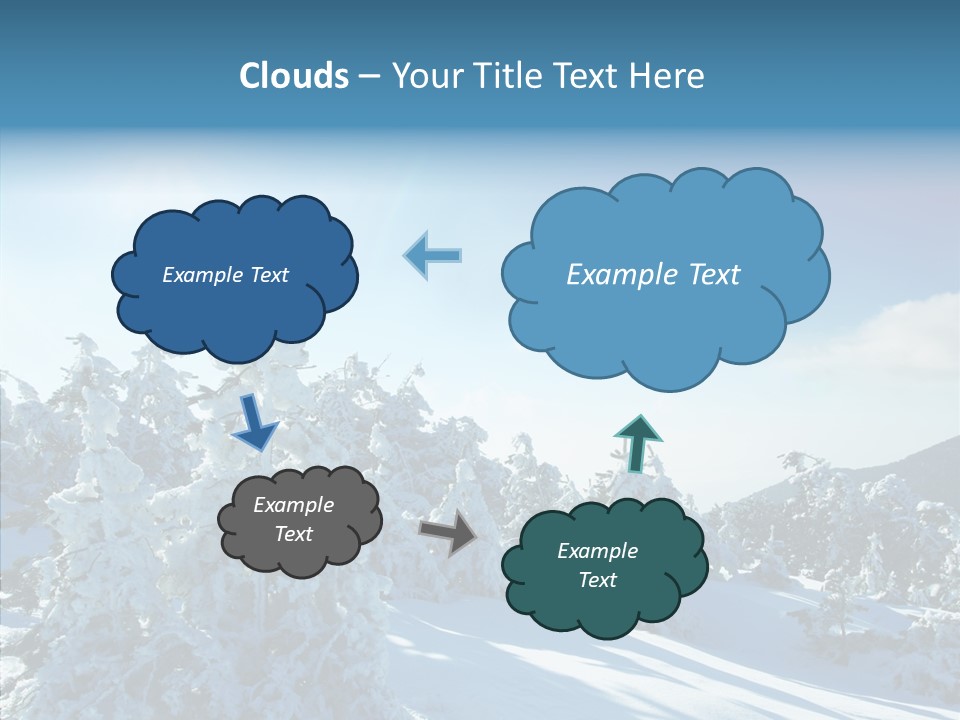 Clouds – Your Title Text Here

Example Text

Example Text

Example Text

Example Text